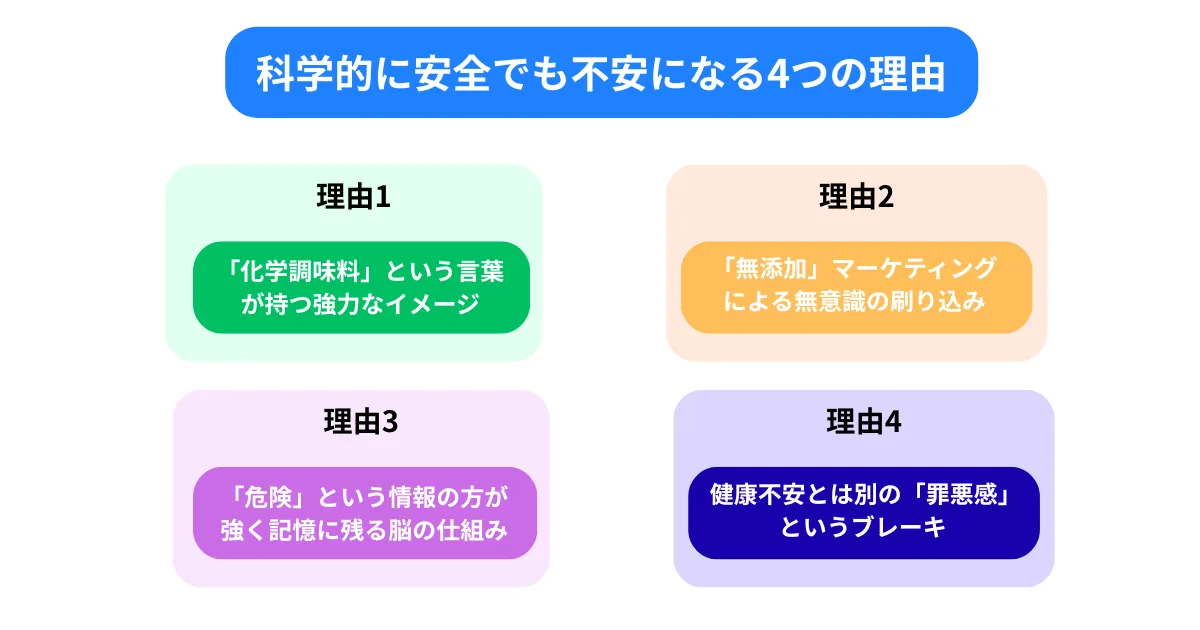 科学的に安全でも不安になる4つの理由

理由1

「化学調味料」という言葉が持つ強力なイメージ

理由2

「無添加」マーケティングによる無意識の刷り込み

理由3

「危険」という情報の方が強く記憶に残る脳の仕組み

理由4

健康不安とは別の「罪悪感」というブレーキ